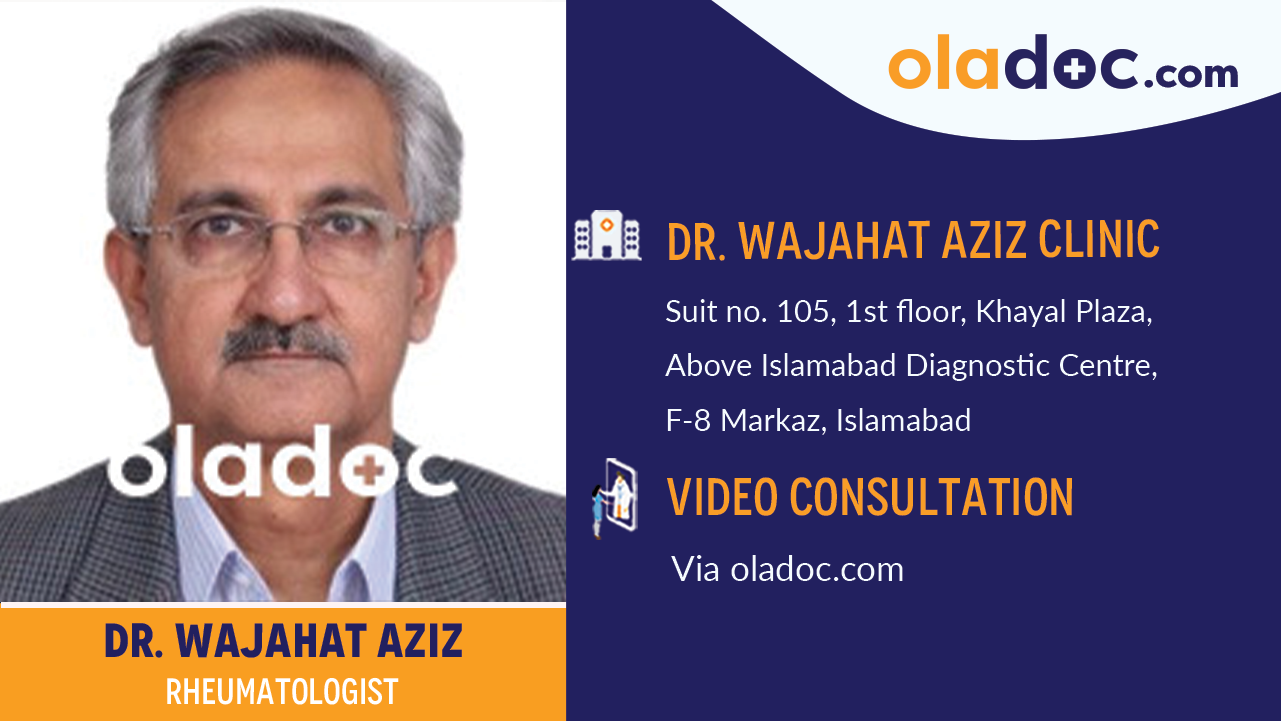 oladoc

DR. WAJAHAT AZIZ
RHEUMATOLOGIST

oladoc.com

DR. WAJAHAT AZIZ CLINIC

Suit no. 105, 1st floor, Khayal Plaza, Above Islamabad Diagnostic Centre, F-8 Markaz, Islamabad

VIDEO CONSULTATION

Via oladoc.com